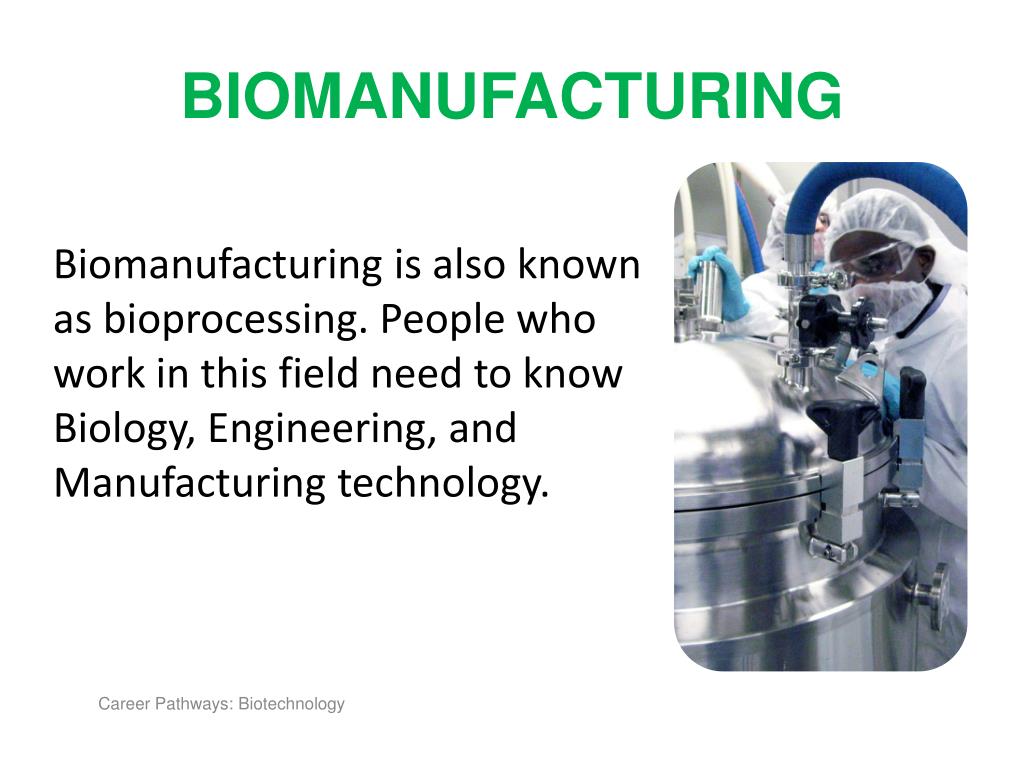 BIOMANUFACTURING

Biomanufacturing is also known as bioprocessing. People who work in this field need to know Biology, Engineering, and Manufacturing technology.

Career Pathways: Biotechnology